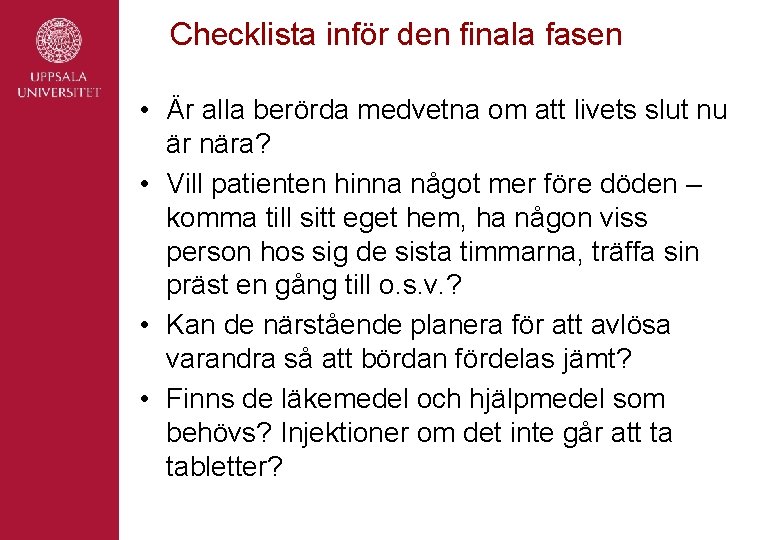 UPPSALA UNIVERSITET

Checklista inför den finala fasen

• Är alla berörda medvetna om att livets slut nu är nära?
• Vill patienten hinna något mer före döden – komma till sitt eget hem, ha någon viss person hos sig de sista timmarna, träffa sin präst en gång till o.s.v.?
• Kan de närstående planera för att avlösa varandra så att bördan fördelas jämt?
• Finns de läkemedel och hjälpmedel som behövs? Injektioner om det inte går att ta tabletter?